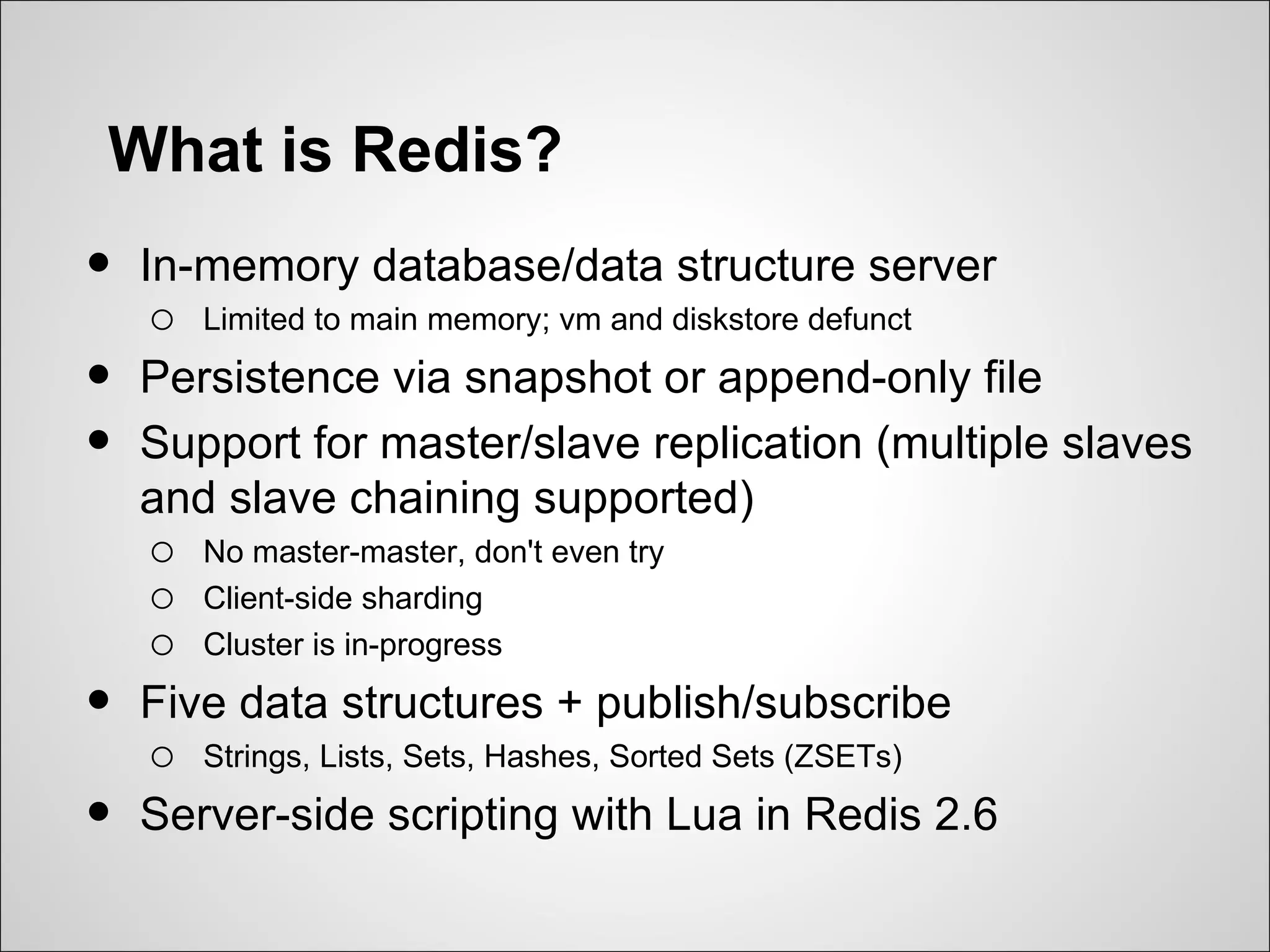 What is Redis?

- In-memory database/data structure server
  - Limited to main memory; vm and diskstore defunct
- Persistence via snapshot or append-only file
- Support for master/slave replication (multiple slaves and slave chaining supported)
  - No master-master, don't even try
  - Client-side sharding
  - Cluster is in-progress
- Five data structures + publish/subscribe
  - Strings, Lists, Sets, Hashes, Sorted Sets (ZSETs)
- Server-side scripting with Lua in Redis 2.6